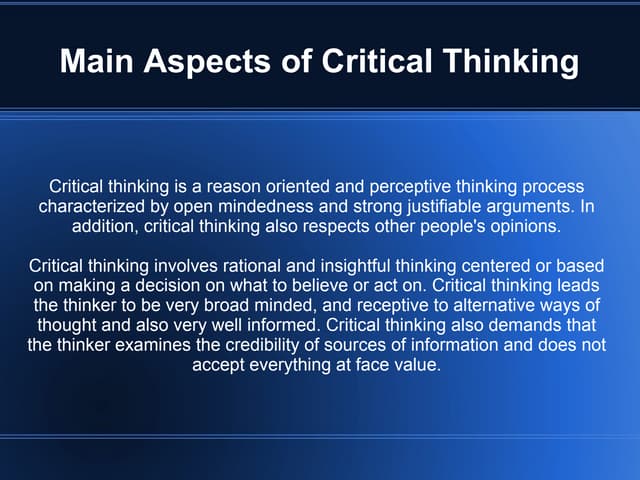 Main Aspects of Critical Thinking

Critical thinking is a reason oriented and perceptive thinking process characterized by open mindedness and strong justifiable arguments. In addition, critical thinking also respects other people's opinions.

Critical thinking involves rational and insightful thinking centered or based on making a decision on what to believe or act on. Critical thinking leads the thinker to be very broad minded, and receptive to alternative ways of thought and also very well informed. Critical thinking also demands that the thinker examines the credibility of sources of information and does not accept everything at face value.